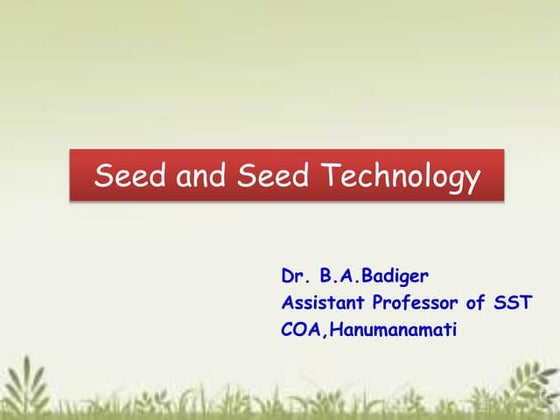 Seed and Seed Technology

Dr. B.A.Badiger
Assistant Professor of SST
COA,Hanumanamati